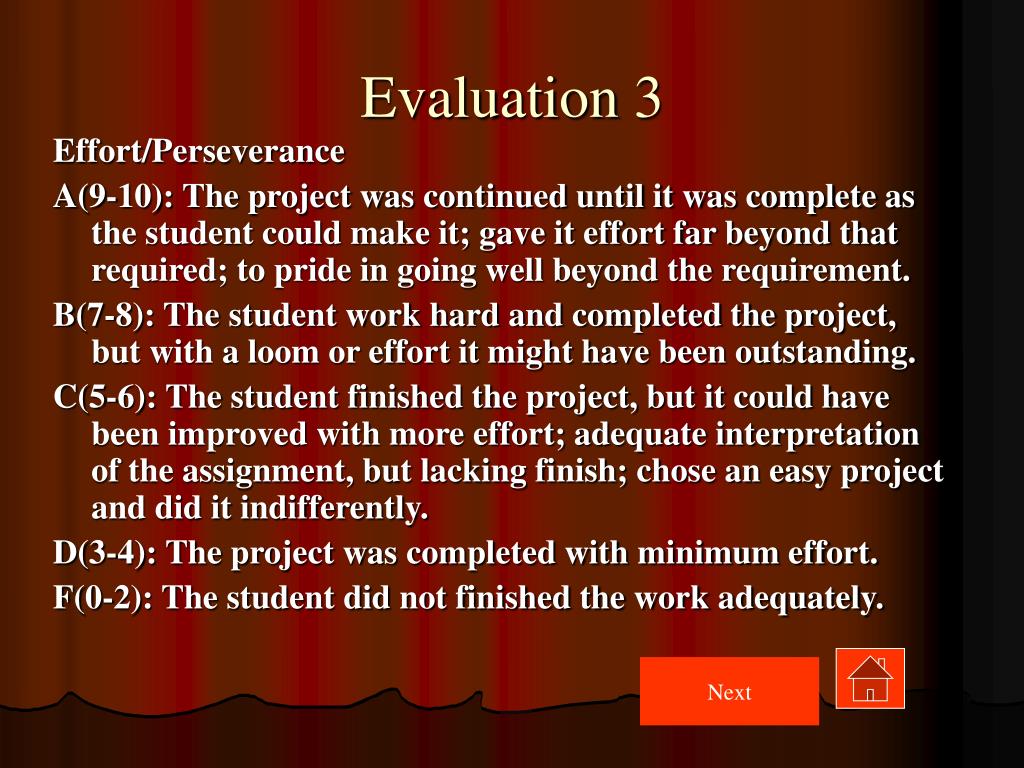 Evaluation 3

Effort/Perseverance

A(9-10): The project was continued until it was complete as the student could make it; gave it effort far beyond that required; to pride in going well beyond the requirement.

B(7-8): The student work hard and completed the project, but with a loom or effort it might have been outstanding.

C(5-6): The student finished the project, but it could have been improved with more effort; adequate interpretation of the assignment, but lacking finish; chose an easy project and did it indifferently.

D(3-4): The project was completed with minimum effort.

F(0-2): The student did not finished the work adequately.

Next